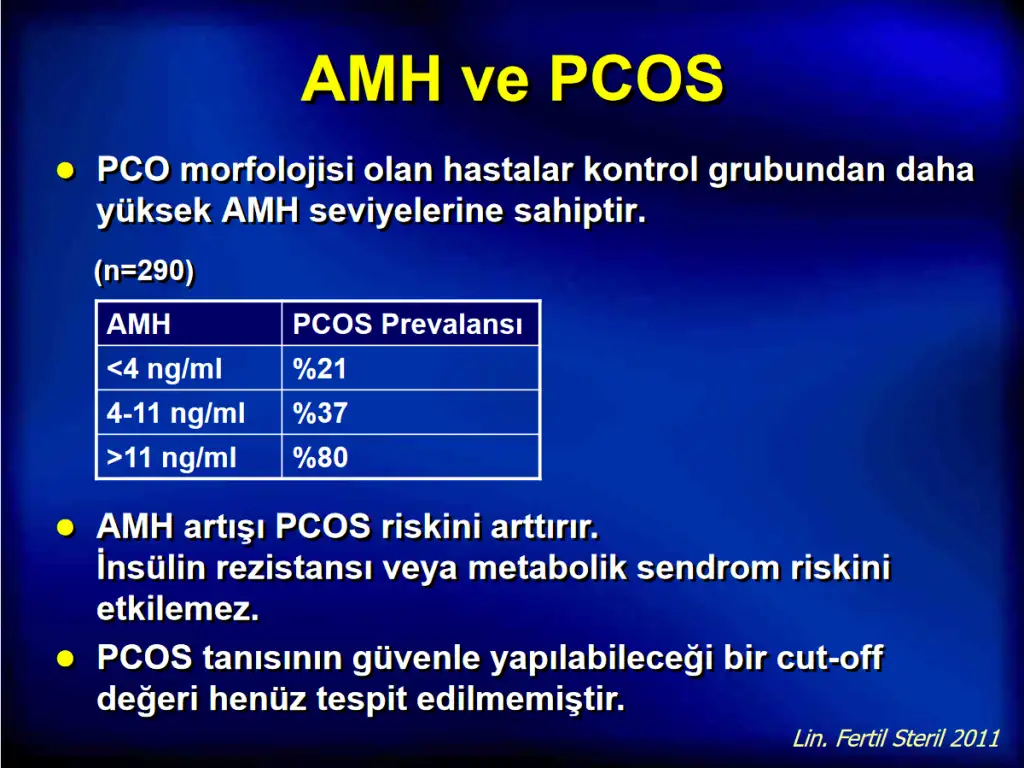 AMH ve PCOS

● PCO morfolojisi olan hastalar kontrol grubundan daha yüksek AMH seviyelerine sahiptir.

(n=290)

| AMH | PCOS Prevalansı |
|---|---|
| <4 ng/ml | %21 |
| 4-11 ng/ml | %37 |
| >11 ng/ml | %80 |

● AMH artışı PCOS riskini arttırır.
İnsülin rezistansı veya metabolik sendrom riskini etkilemez.

● PCOS tanısının güvenle yapılabileceği bir cut-off değeri henüz tespit edilmemiştir.

Lin. Fertil Steril 2011